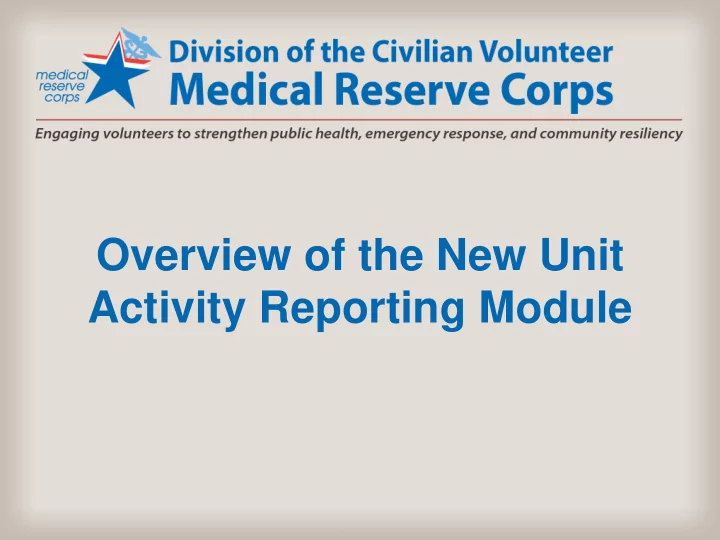 medical reserve corps

Division of the Civilian Volunteer
Medical Reserve Corps

Engaging volunteers to strengthen public health, emergency response, and community resiliency

Overview of the New Unit Activity Reporting Module